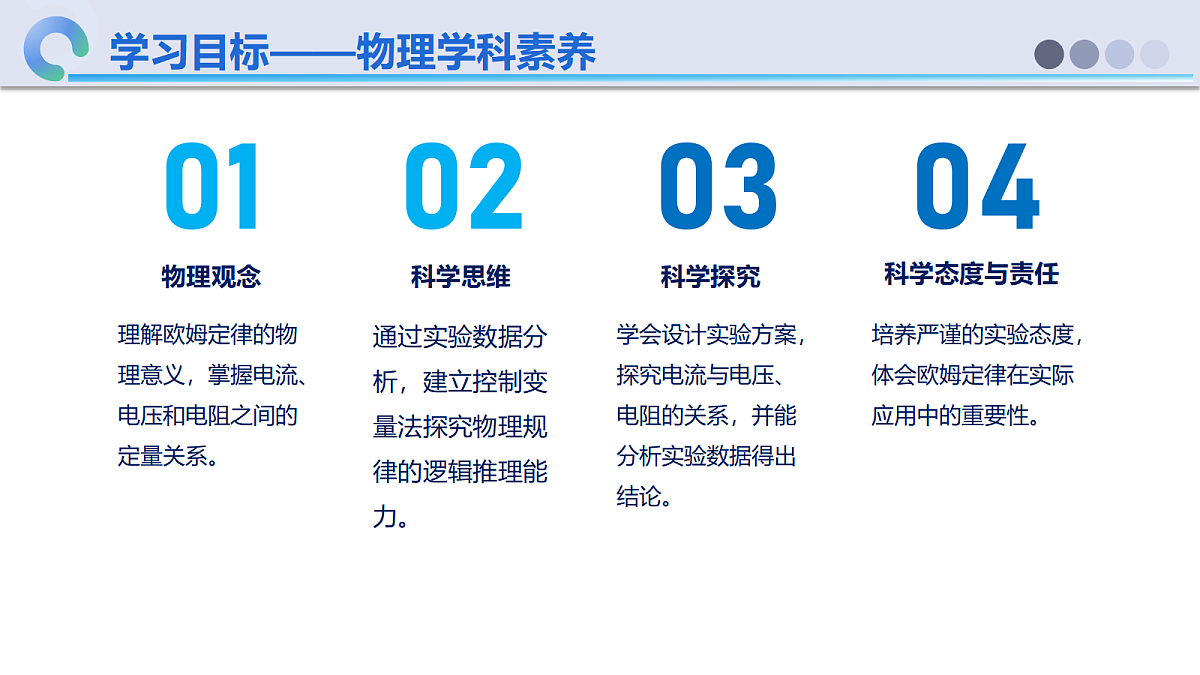 学习目标——物理学科素养

01

物理观念

理解欧姆定律的物理意义，掌握电流、电压和电阻之间的定量关系。

02

科学思维

通过实验数据分析，建立控制变量法探究物理规律的逻辑推理能力。

03

科学探究

学会设计实验方案，探究电流与电压、电阻的关系，并能分析实验数据得出结论。

04

科学态度与责任

培养严谨的实验态度，体会欧姆定律在实际应用中的重要性。